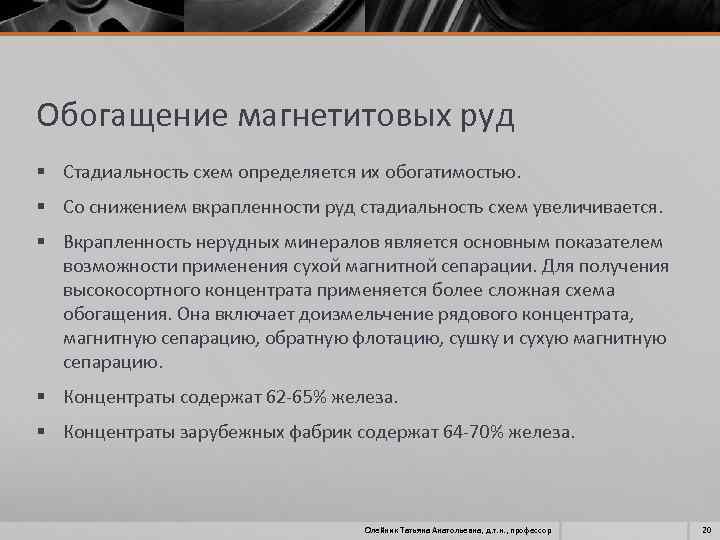 Обогащение магнетитовых руд

▪ Стадиальность схем определяется их обогатимостью.

▪ Со снижением вкрапленности руд стадиальность схем увеличивается.

▪ Вкрапленность нерудных минералов является основным показателем возможности применения сухой магнитной сепарации. Для получения высокосортного концентрата применяется более сложная схема обогащения. Она включает доизмельчение рядового концентрата, магнитную сепарацию, обратную флотацию, сушку и сухую магнитную сепарацию.

▪ Концентраты содержат 62-65% железа.

▪ Концентраты зарубежных фабрик содержат 64-70% железа.

Олейник Татьяна Анатольевна, д.т.н., профессор

20